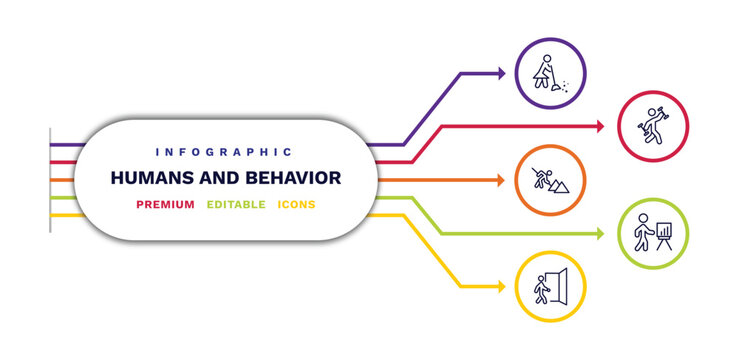 INFOGRAPHIC
HUMANS AND BEHAVIOR
PREMIUM EDITABLE ICONS